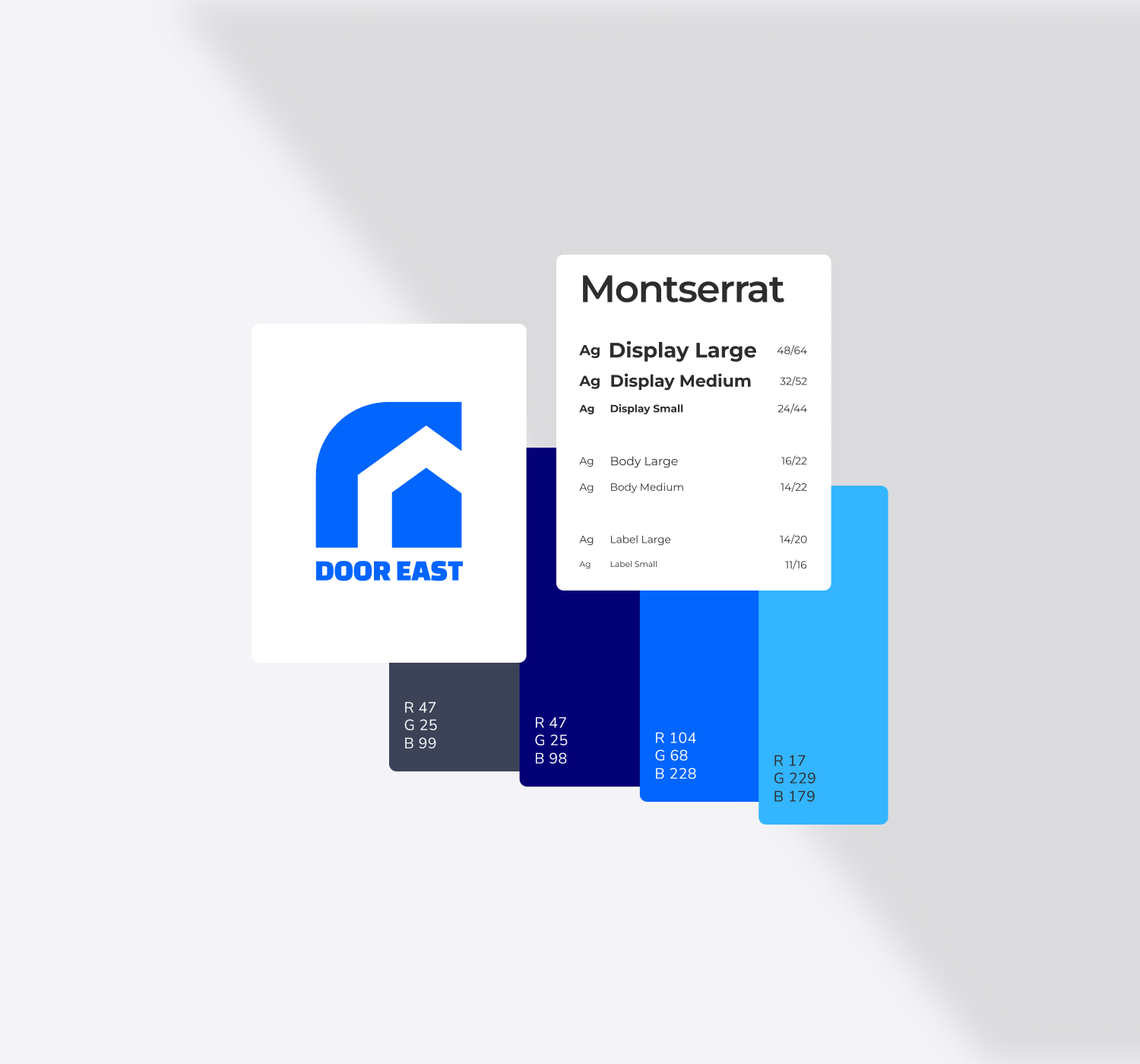 DOOR EAST

Montserrat

| Ag | Display Large | 48/64 |
|---|---|---|
| Ag | Display Medium | 32/52 |
| Ag | Display Small | 24/44 |
| Ag | Body Large | 16/22 |
| Ag | Body Medium | 14/22 |
| Ag | Label Large | 14/20 |
| Ag | Label Small | 11/16 |

R 47
G 25
B 99

R 47
G 25
B 98

R 104
G 68
B 228

R 17
G 229
B 179